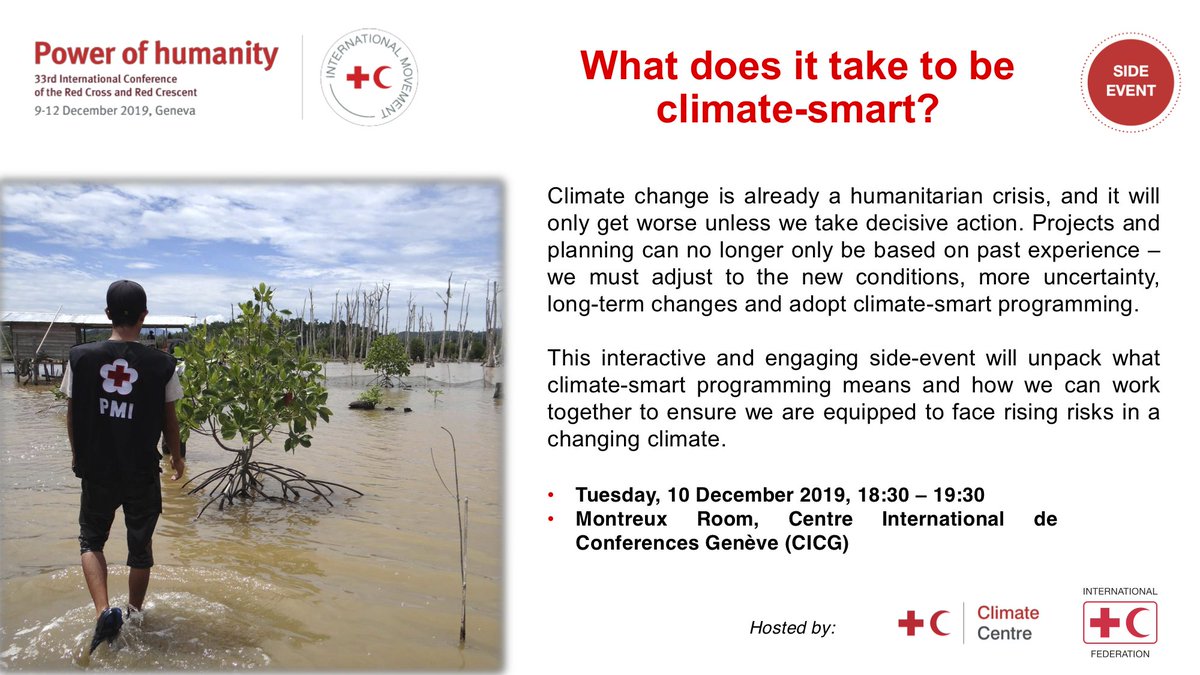 Power of humanity
33rd International Conference of the Red Cross and Red Crescent
9-12 December 2019, Geneva

INTERNATIONAL MOVEMENT

What does it take to be climate-smart?

SIDE EVENT

PMI

Climate change is already a humanitarian crisis, and it will only get worse unless we take decisive action. Projects and planning can no longer only be based on past experience – we must adjust to the new conditions, more uncertainty, long-term changes and adopt climate-smart programming.

This interactive and engaging side-event will unpack what climate-smart programming means and how we can work together to ensure we are equipped to face rising risks in a changing climate.

• Tuesday, 10 December 2019, 18:30 – 19:30
• Montreux Room, Centre International de Conferences Genève (CICG)

Hosted by:

Climate Centre

INTERNATIONAL
FEDERATION